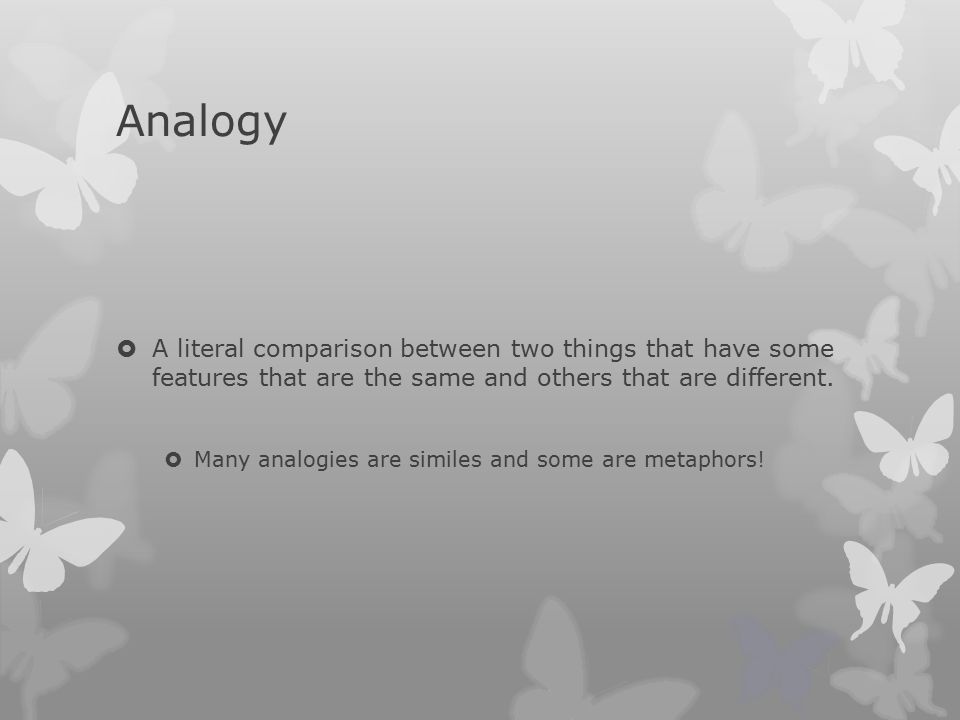 Analogy

A literal comparison between two things that have some features that are the same and others that are different.

Many analogies are similes and some are metaphors!